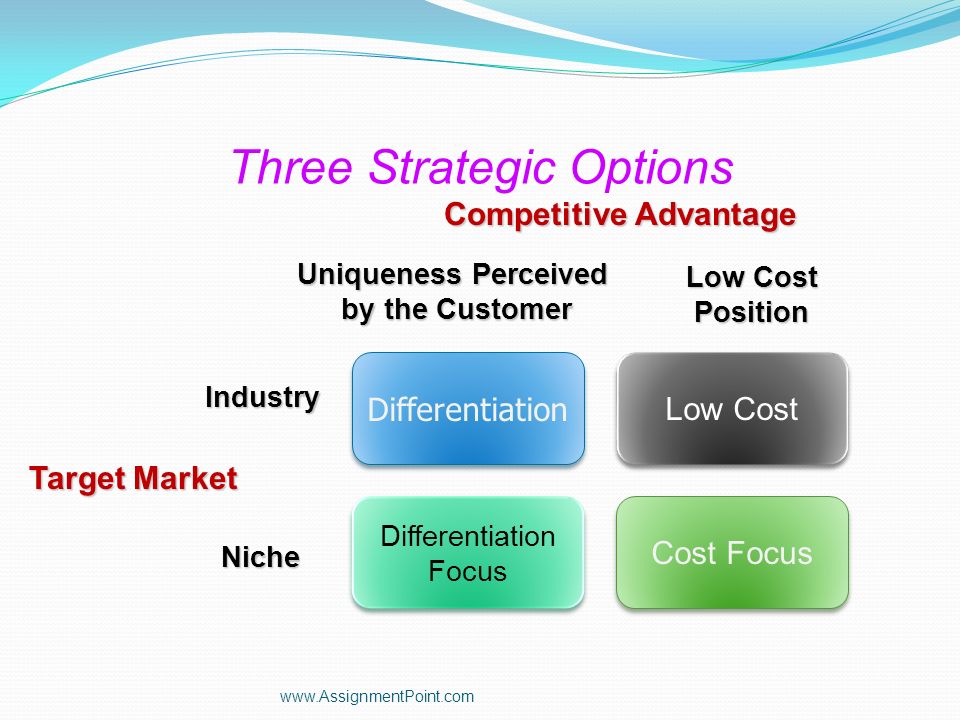 Three Strategic Options

Competitive Advantage

Uniqueness Perceived by the Customer

Low Cost Position

Industry

Differentiation

Low Cost

Target Market

Niche

Differentiation Focus

Cost Focus

www.AssignmentPoint.com